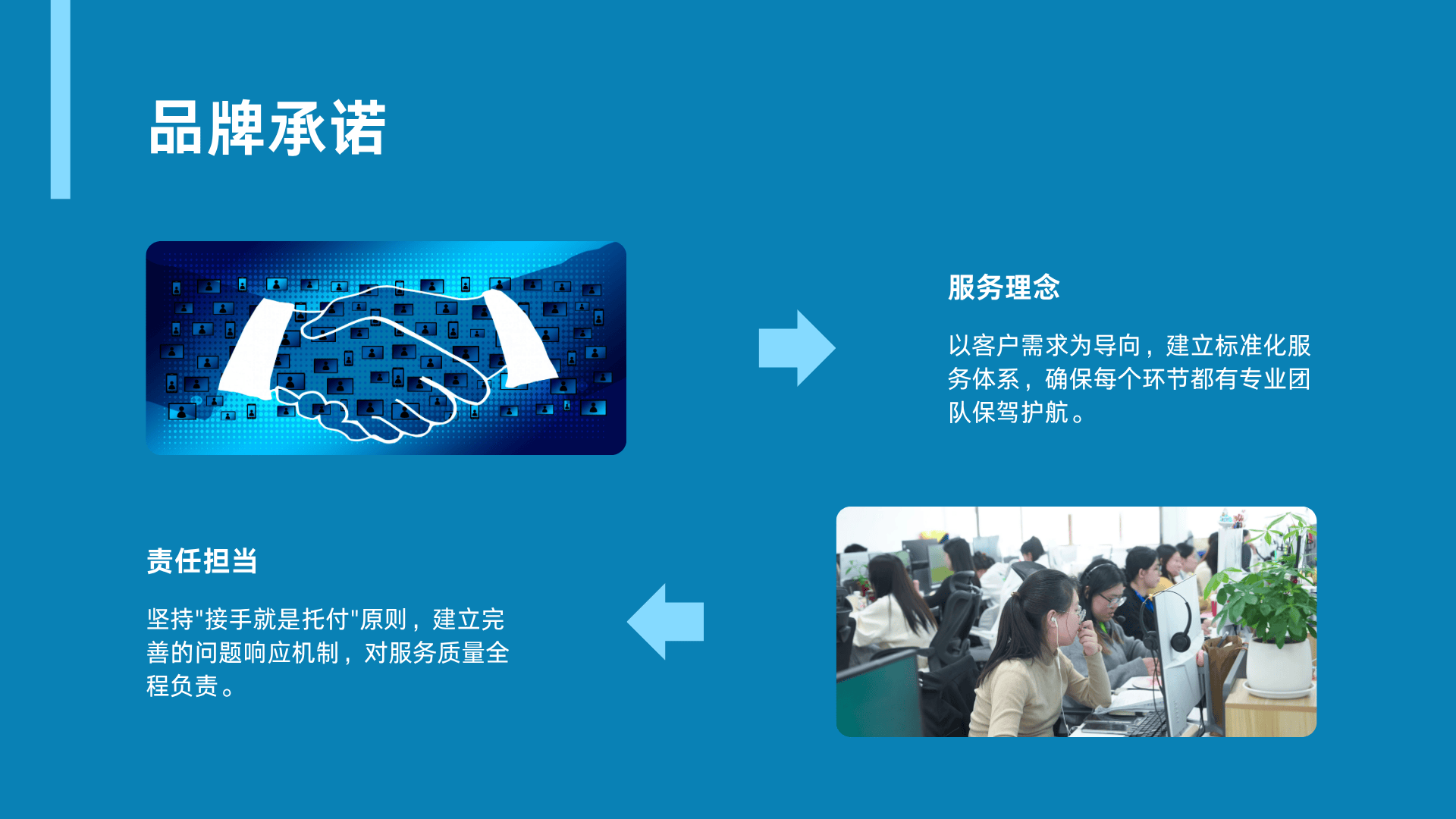 品牌承诺

服务理念

以客户需求为导向，建立标准化服务体系，确保每个环节都有专业团队保驾护航。

责任担当

坚持"接手就是托付"原则，建立完善的问题响应机制，对服务质量全程负责。